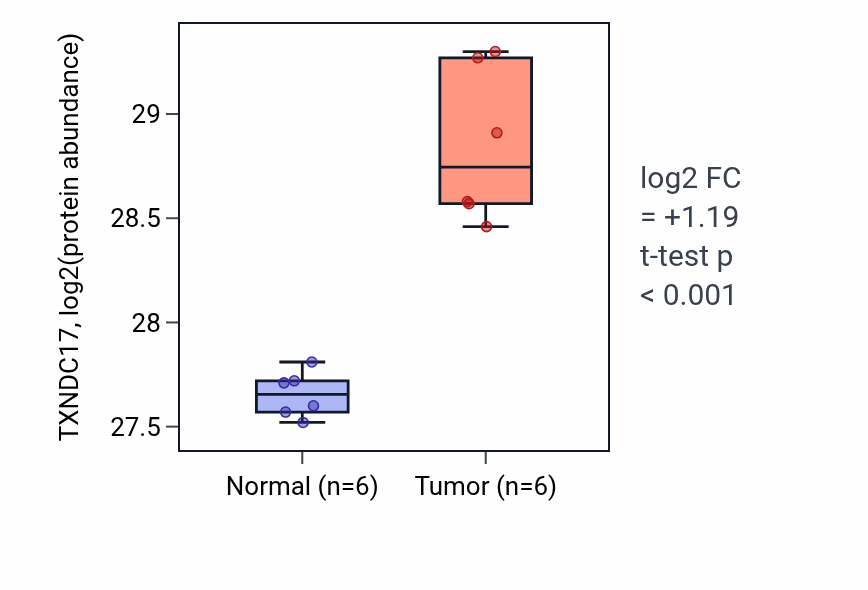 TXNDC17, log2(protein abundance)

29
28.5
28
27.5

Normal (n=6)
Tumor (n=6)

log2 FC
= +1.19
t-test p
< 0.001